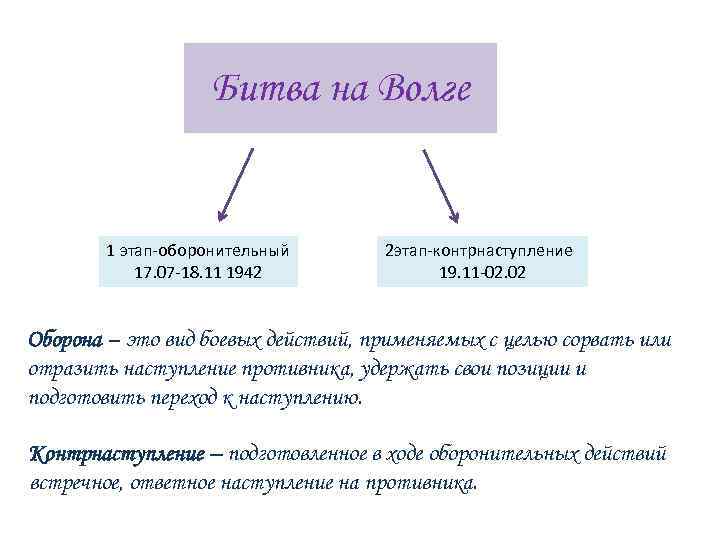 Битва на Волге

1 этап-оборонительный
17.07-18.11 1942

2этап-контрнаступление
19.11-02.02

Оборона – это вид боевых действий, применяемых с целью сорвать или отразить наступление противника, удержать свои позиции и подготовить переход к наступлению.

Контрнаступление – подготовленное в ходе оборонительных действий встречное, ответное наступление на противника.